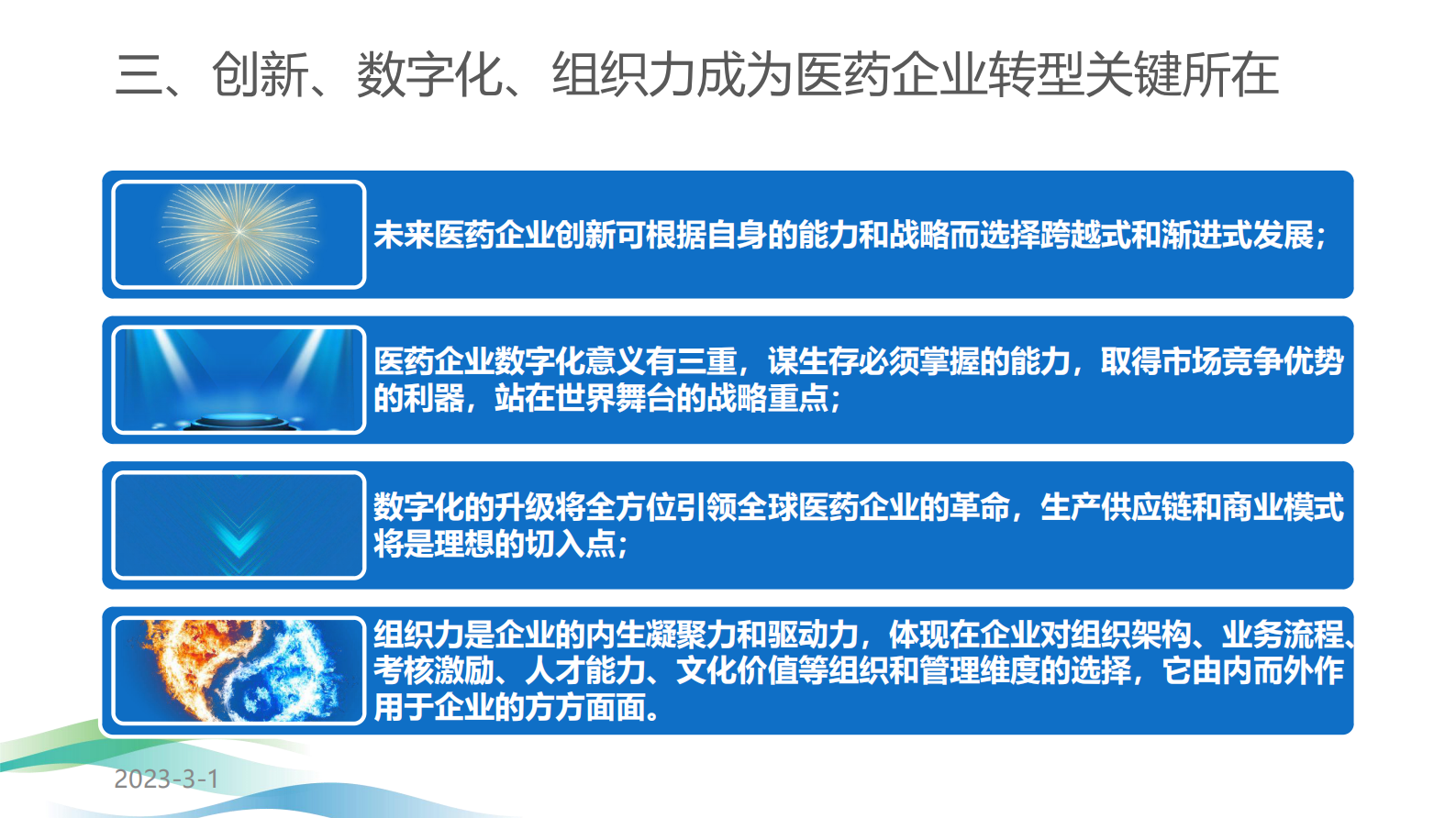 三、创新、数字化、组织力成为医药企业转型关键所在

未来医药企业创新可根据自身的能力和战略而选择跨越式和渐进式发展；

医药企业数字化意义有三重，谋生存必须掌握的能力，取得市场竞争优势的利器，站在世界舞台的战略重点；

数字化的升级将全方位引领全球医药企业的革命，生产供应链和商业模式将是理想的切入点；

组织力是企业的内生凝聚力和驱动力，体现在企业对组织架构、业务流程、考核激励、人才能力、文化价值等组织和管理维度的选择，它由内而外作用于企业的方方面面。

2023-3-1